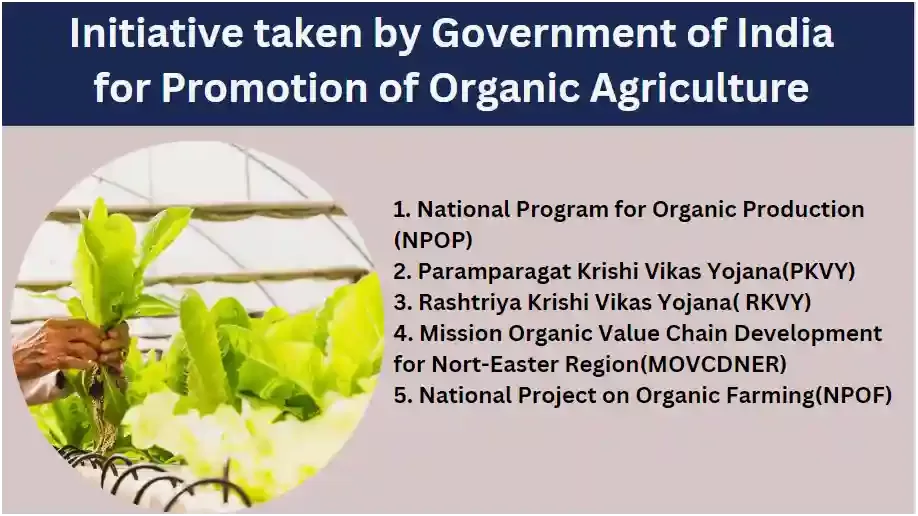 Initiative taken by Government of India for Promotion of Organic Agriculture

1. National Program for Organic Production (NPOP)
2. Paramparagat Krishi Vikas Yojana(PKVY)
3. Rashtriya Krishi Vikas Yojana( RKVY)
4. Mission Organic Value Chain Development for Nort-Easter Region(MOVCDNER)
5. National Project on Organic Farming(NPOF)